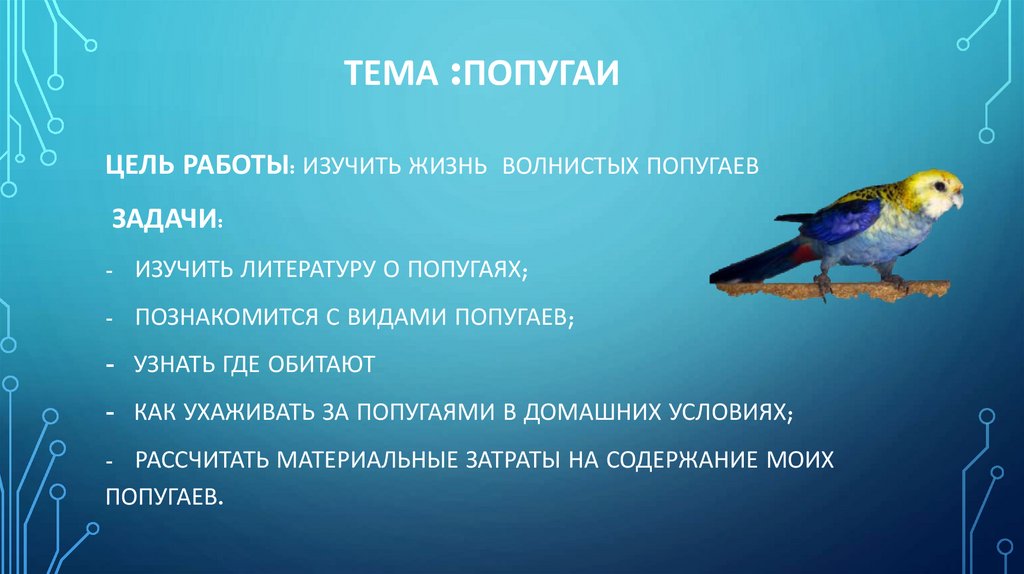 ТЕМА :ПОПУГАИ

ЦЕЛЬ РАБОТЫ: ИЗУЧИТЬ ЖИЗНЬ ВОЛНИСТЫХ ПОПУГАЕВ

ЗАДАЧИ:

- ИЗУЧИТЬ ЛИТЕРАТУРУ О ПОПУГАЯХ;

- ПОЗНАКОМИТСЯ С ВИДАМИ ПОПУГАЕВ;

- УЗНАТЬ ГДЕ ОБИТАЮТ

- КАК УХАЖИВАТЬ ЗА ПОПУГАЯМИ В ДОМАШНИХ УСЛОВИЯХ;

- РАССЧИТАТЬ МАТЕРИАЛЬНЫЕ ЗАТРАТЫ НА СОДЕРЖАНИЕ МОИХ ПОПУГАЕВ.